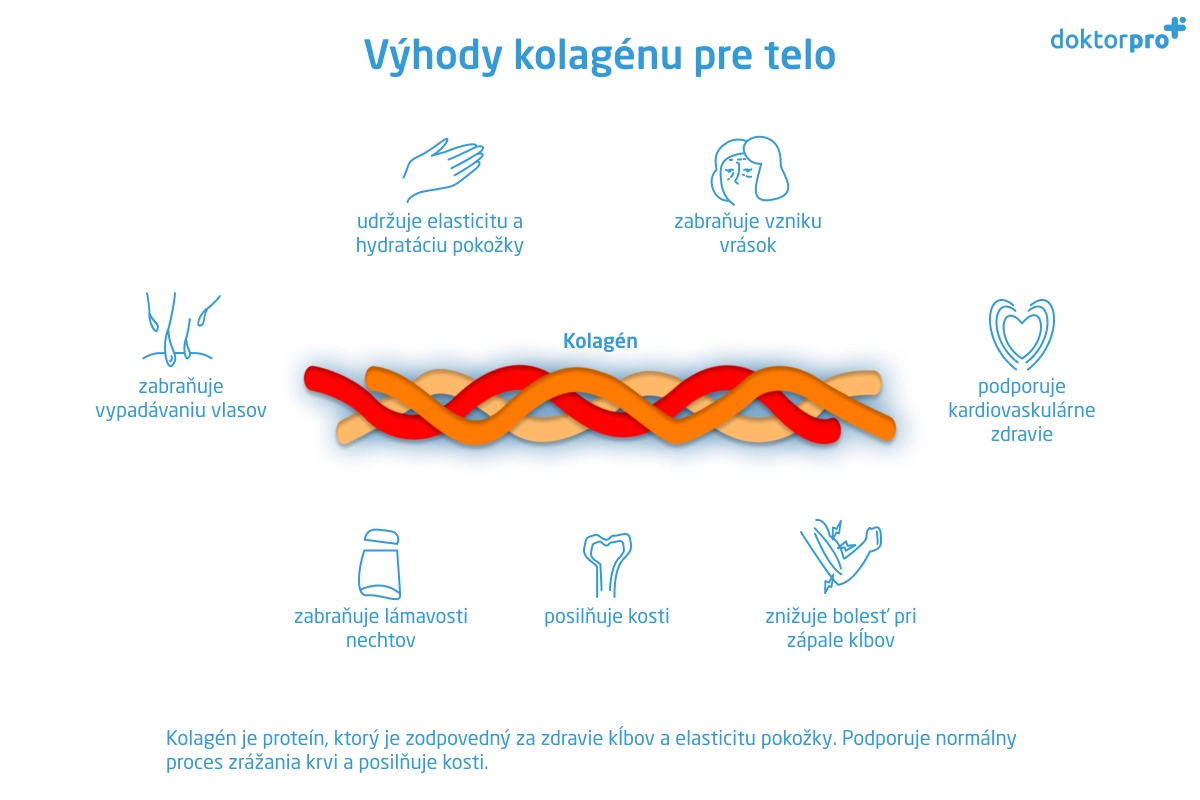 Výhody kolagénu pre telo

doktorpro

udržuje elasticitu a hydratáciu pokožky

zabraňuje vzniku vrások

zabraňuje vypadávaniu vlasov

Kolagén

podporuje kardiovaskulárne zdravie

zabraňuje lámavosti nechtov

posilňuje kosti

znižuje bolesť pri zápale kĺbov

Kolagén je proteín, ktorý je zodpovedný za zdravie kĺbov a elasticitu pokožky. Podporuje normálny proces zrážania krvi a posilňuje kosti.